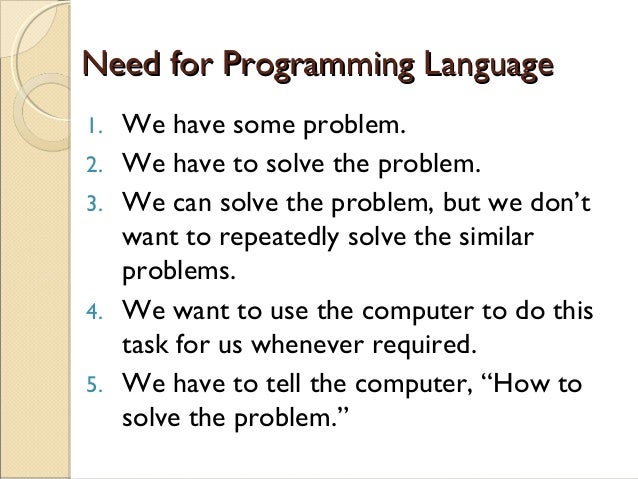 Need for Programming Language

1. We have some problem.
2. We have to solve the problem.
3. We can solve the problem, but we don’t want to repeatedly solve the similar problems.
4. We want to use the computer to do this task for us whenever required.
5. We have to tell the computer, “How to solve the problem.”